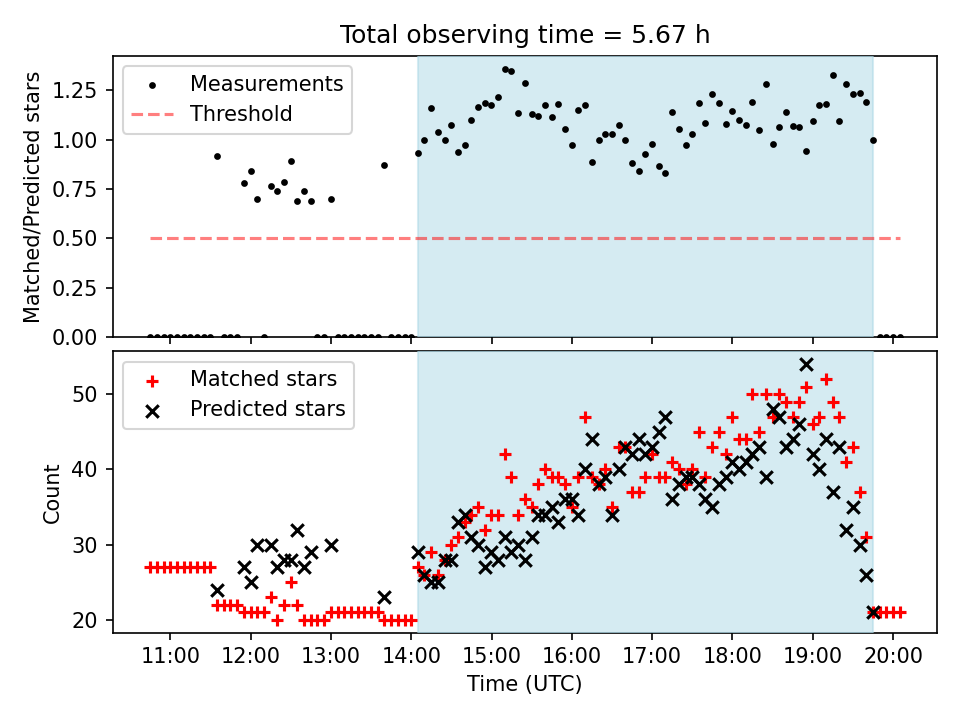 Total observing time = 5.67 h

Measurements
Threshold

Matched/Predicted stars

1.25
1.00
0.75
0.50
0.25
0.00

Matched stars
Predicted stars

Count

50
40
30
20

11:00 12:00 13:00 14:00 15:00 16:00 17:00 18:00 19:00 20:00

Time (UTC)